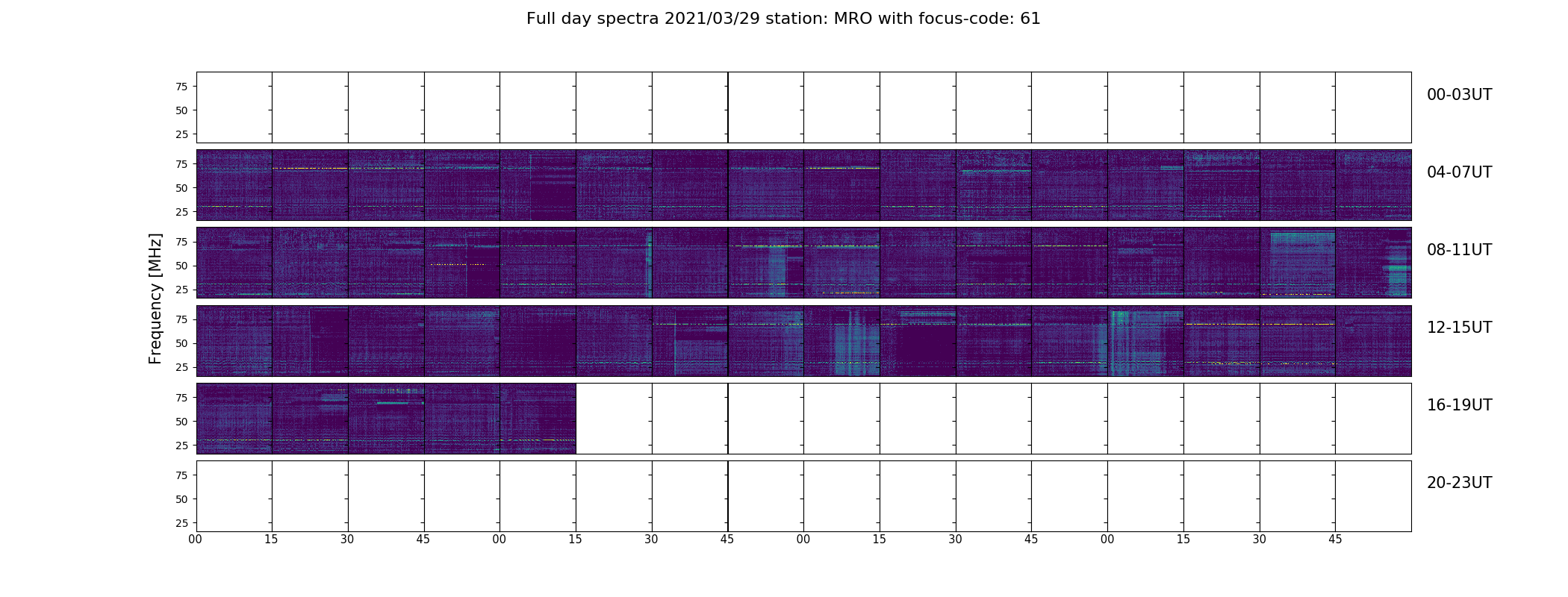 Full day spectra 2021/03/29 station: MRO with focus-code: 61

Frequency [MHz]

75
50
25
00-03UT

75
50
25
04-07UT

75
50
25
08-11UT

75
50
25
12-15UT

75
50
25
16-19UT

75
50
25
20-23UT

00 15 30 45 00 15 30 45 00 15 30 45 00 15 30 45